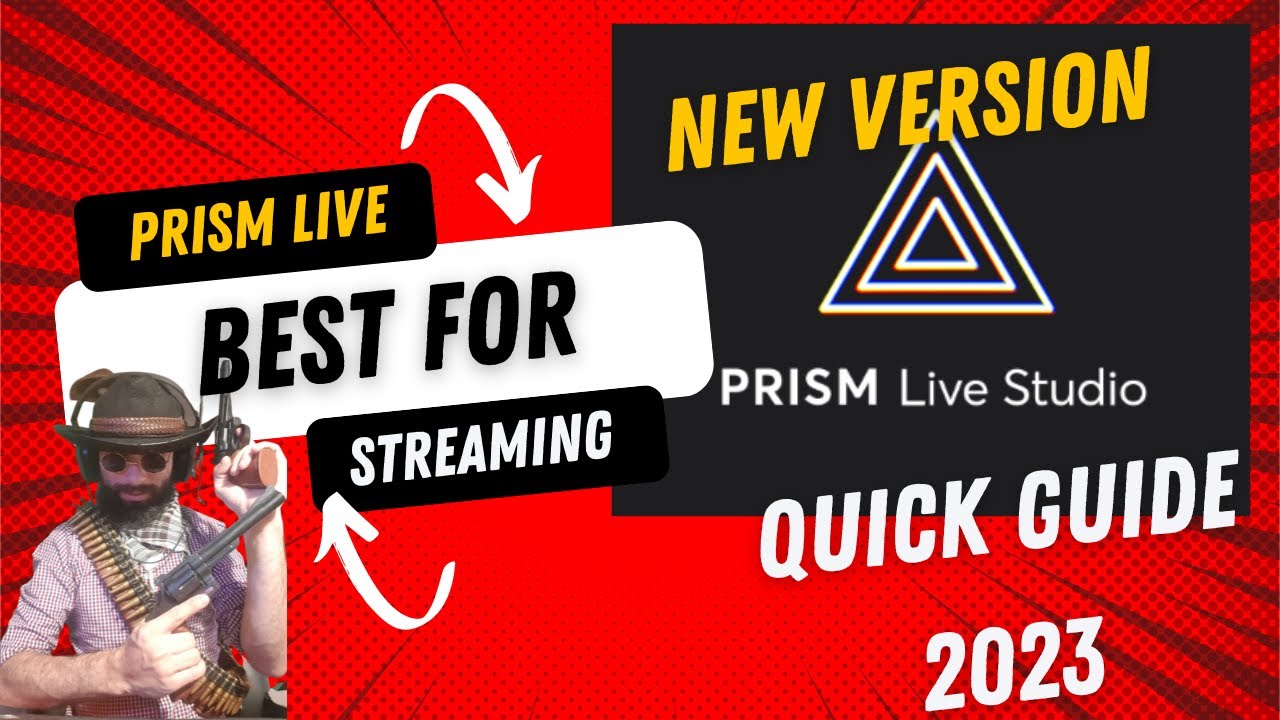 PRISM LIVE
BEST FOR
STREAMING

NEW VERSION
PRISM Live Studio

QUICK GUIDE
2023